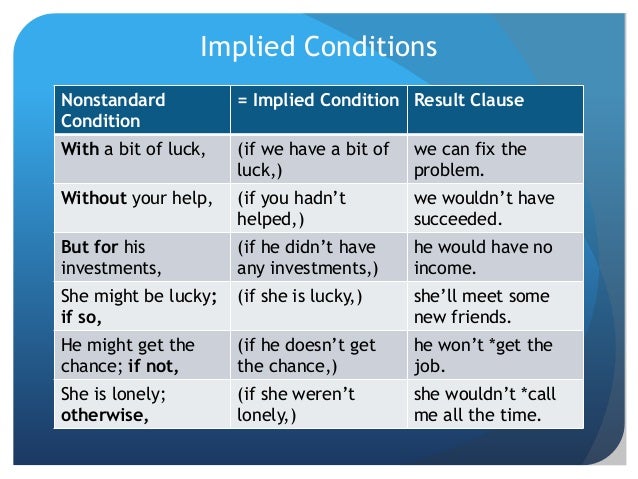 Implied Conditions

| Nonstandard Condition | = Implied Condition | Result Clause |
|---|---|---|
| With a bit of luck, | (if we have a bit of luck,) | we can fix the problem. |
| Without your help, | (if you hadn't helped,) | we wouldn't have succeeded. |
| But for his investments, | (if he didn't have any investments,) | he would have no income. |
| She might be lucky; if so, | (if she is lucky,) | she'll meet some new friends. |
| He might get the chance; if not, | (if he doesn't get the chance,) | he won't *get the job. |
| She is lonely; otherwise, | (if she weren't lonely,) | she wouldn't *call me all the time. |